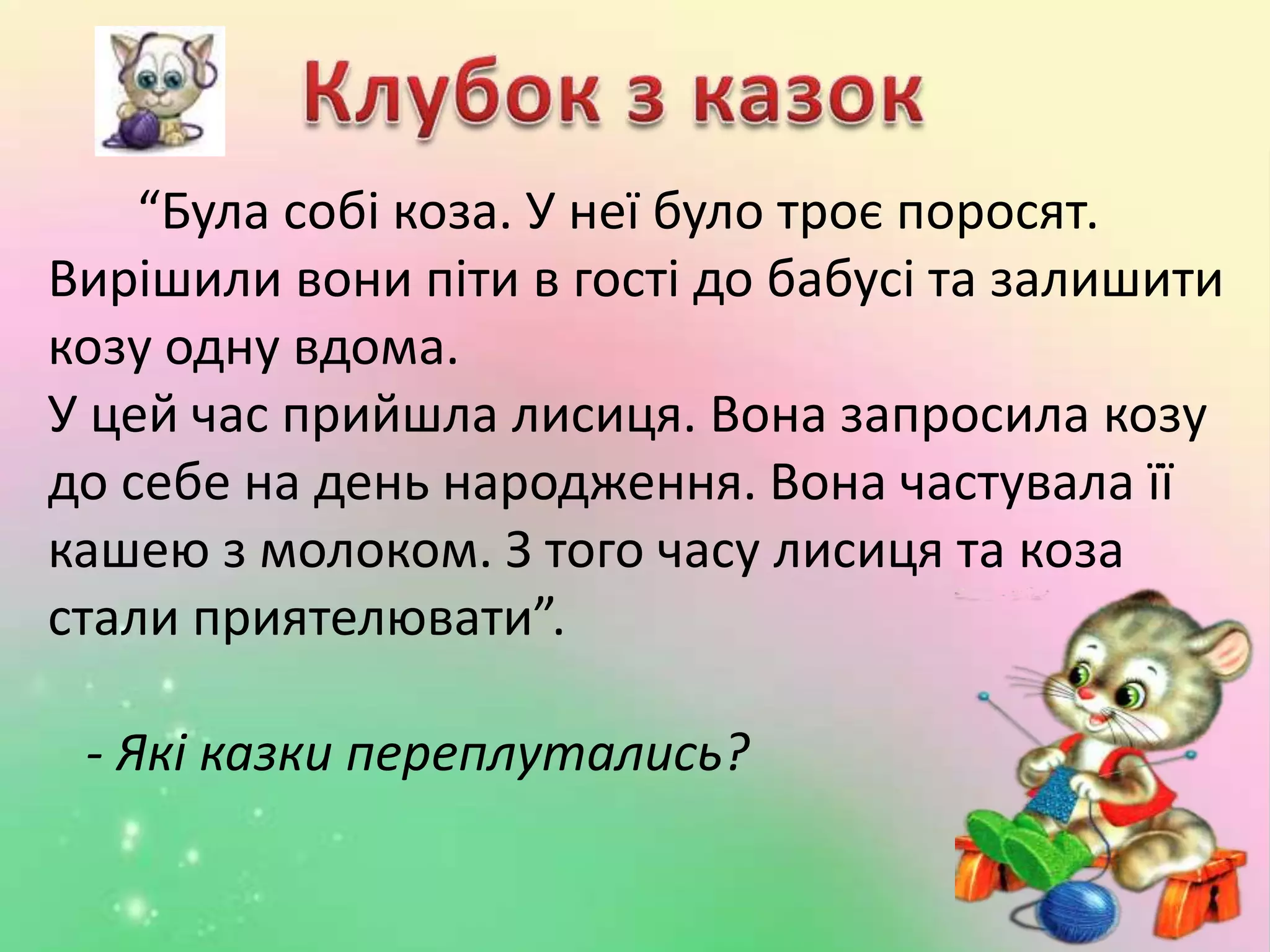 Клубок з казок

“Була собі коза. У неї було троє поросят. Вирішили вони піти в гості до бабусі та залишити козу одну вдома.
У цей час прийшла лисиця. Вона запросила козу до себе на день народження. Вона частувала її кашею з молоком. З того часу лисиця та коза стали приятелювати”.

- Які казки переплутались?